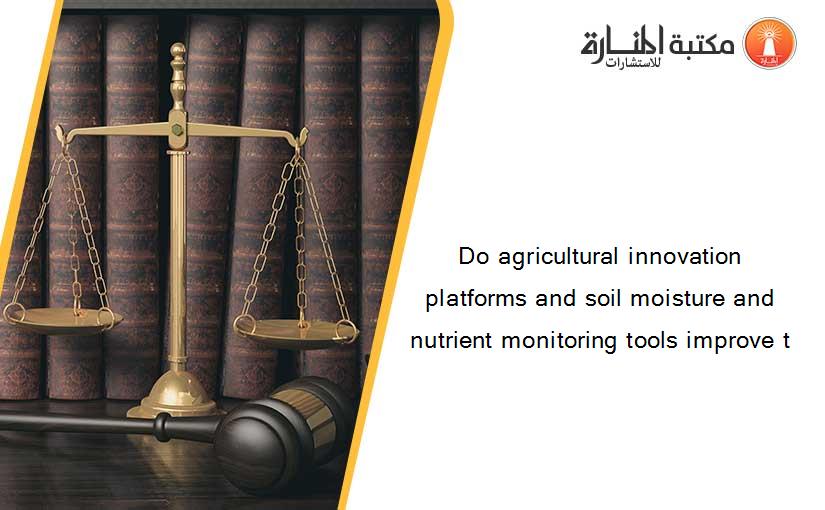 مكتبة المنارة للاستشارات

Do agricultural innovation platforms and soil moisture and nutrient monitoring tools improve t